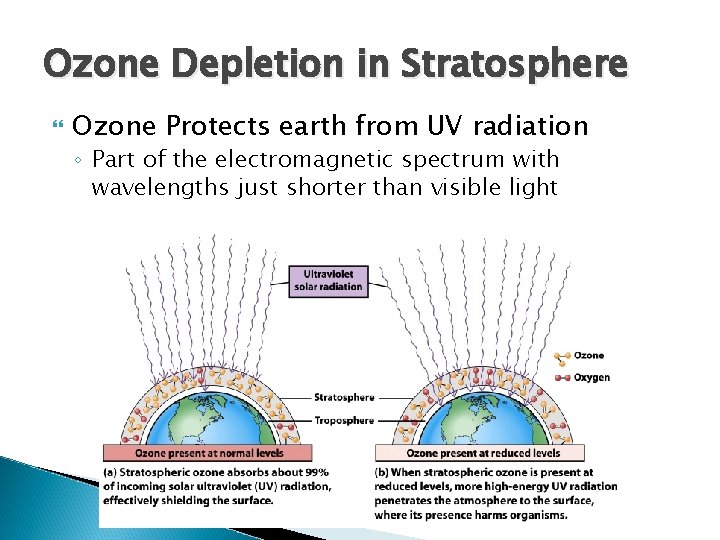 Ozone Depletion in Stratosphere

Ozone Protects earth from UV radiation

◦ Part of the electromagnetic spectrum with wavelengths just shorter than visible light

Ultraviolet solar radiation

Ozone

Oxygen

Stratosphere

Troposphere

Ozone present at normal levels

(a) Stratospheric ozone absorbs about 99% of incoming solar ultraviolet (UV) radiation, effectively shielding the surface.

Ozone present at reduced levels

(b) When stratospheric ozone is present at reduced levels, more high-energy UV radiation penetrates the atmosphere to the surface, where its presence harms organisms.